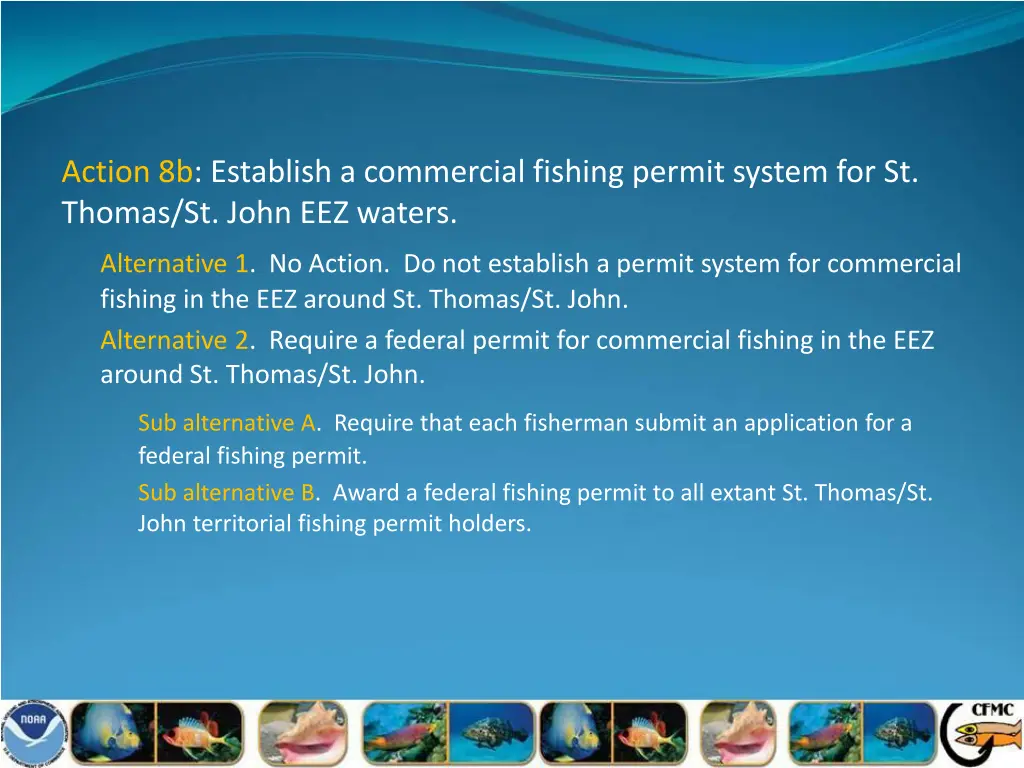 Action 8b: Establish a commercial fishing permit system for St. Thomas/St. John EEZ waters.

Alternative 1. No Action. Do not establish a permit system for commercial fishing in the EEZ around St. Thomas/St. John.

Alternative 2. Require a federal permit for commercial fishing in the EEZ around St. Thomas/St. John.

Sub alternative A. Require that each fisherman submit an application for a federal fishing permit.

Sub alternative B. Award a federal fishing permit to all extant St. Thomas/St. John territorial fishing permit holders.

NOAA

CFMC